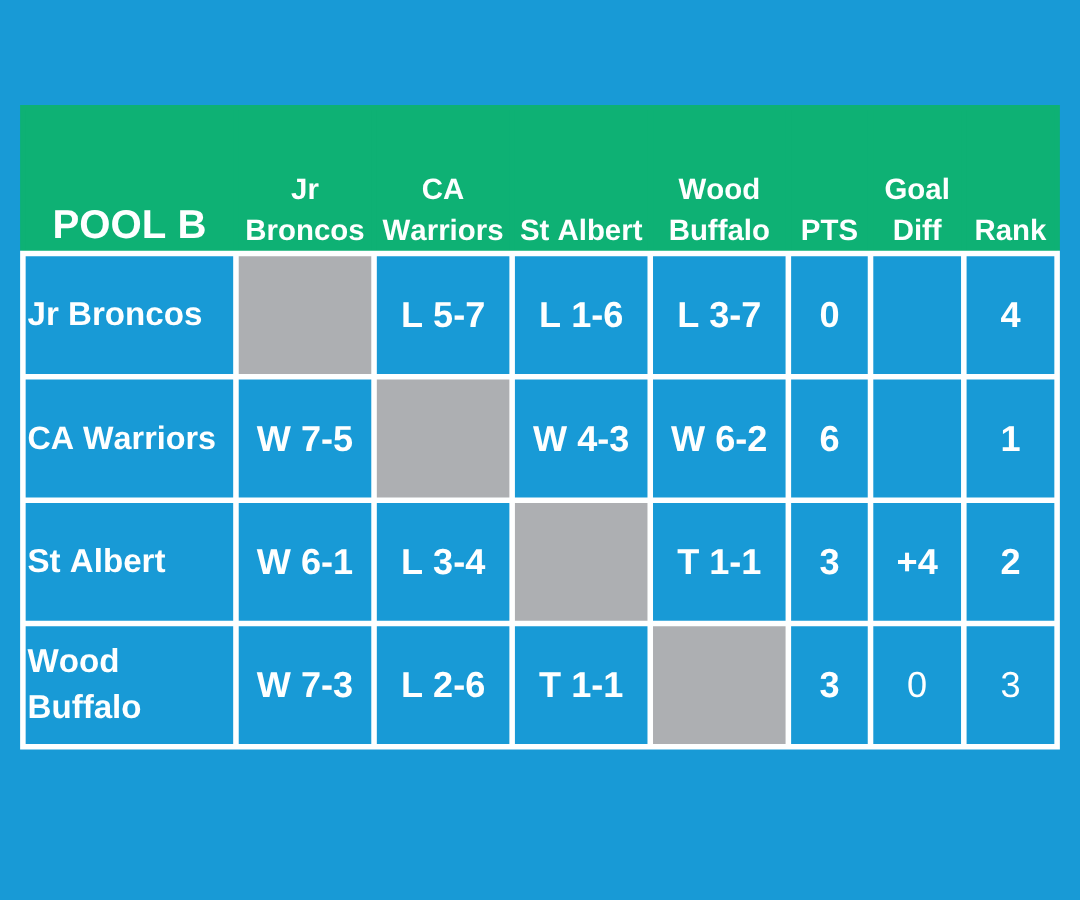 | POOL B | Jr Broncos | CA Warriors | St Albert | Wood Buffalo | PTS | Goal Diff | Rank |
|---|---|---|---|---|---|---|---|
| Jr Broncos | | L 5-7 | L 1-6 | L 3-7 | 0 | | 4 |
| CA Warriors | W 7-5 | | W 4-3 | W 6-2 | 6 | | 1 |
| St Albert | W 6-1 | L 3-4 | | T 1-1 | 3 | +4 | 2 |
| Wood Buffalo | W 7-3 | L 2-6 | T 1-1 | | 3 | 0 | 3 |